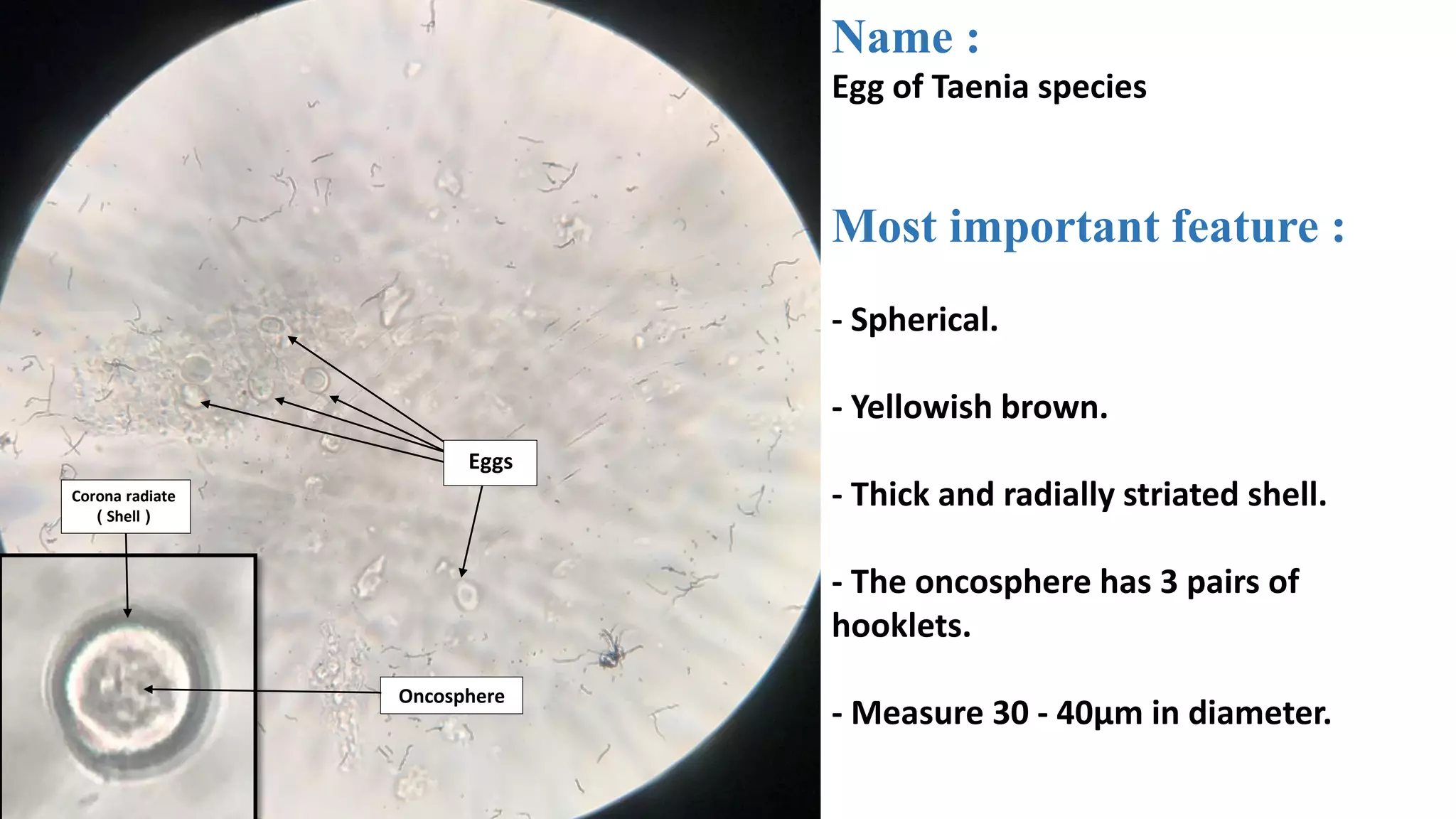 Eggs

Corona radiate
( Shell )

Oncosphere

Name :
Egg of Taenia species

Most important feature :

- Spherical.

- Yellowish brown.

- Thick and radially striated shell.

- The oncosphere has 3 pairs of hooklets.

- Measure 30 - 40µm in diameter.